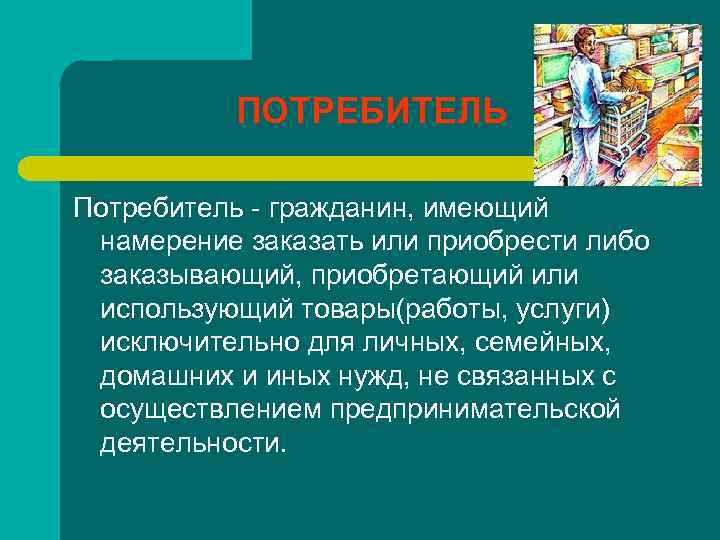 ПОТРЕБИТЕЛЬ

Потребитель - гражданин, имеющий намерение заказать или приобрести либо заказывающий, приобретающий или использующий товары(работы, услуги) исключительно для личных, семейных, домашних и иных нужд, не связанных с осуществлением предпринимательской деятельности.